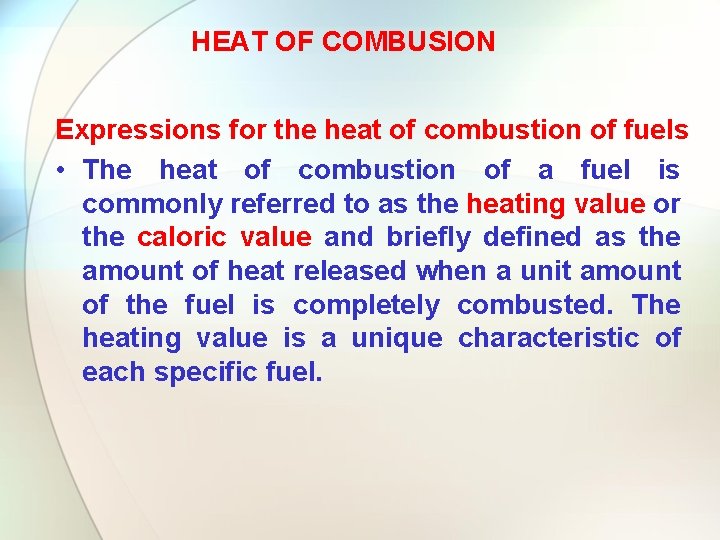 HEAT OF COMBUSION

Expressions for the heat of combustion of fuels

• The heat of combustion of a fuel is commonly referred to as the heating value or the caloric value and briefly defined as the amount of heat released when a unit amount of the fuel is completely combusted. The heating value is a unique characteristic of each specific fuel.